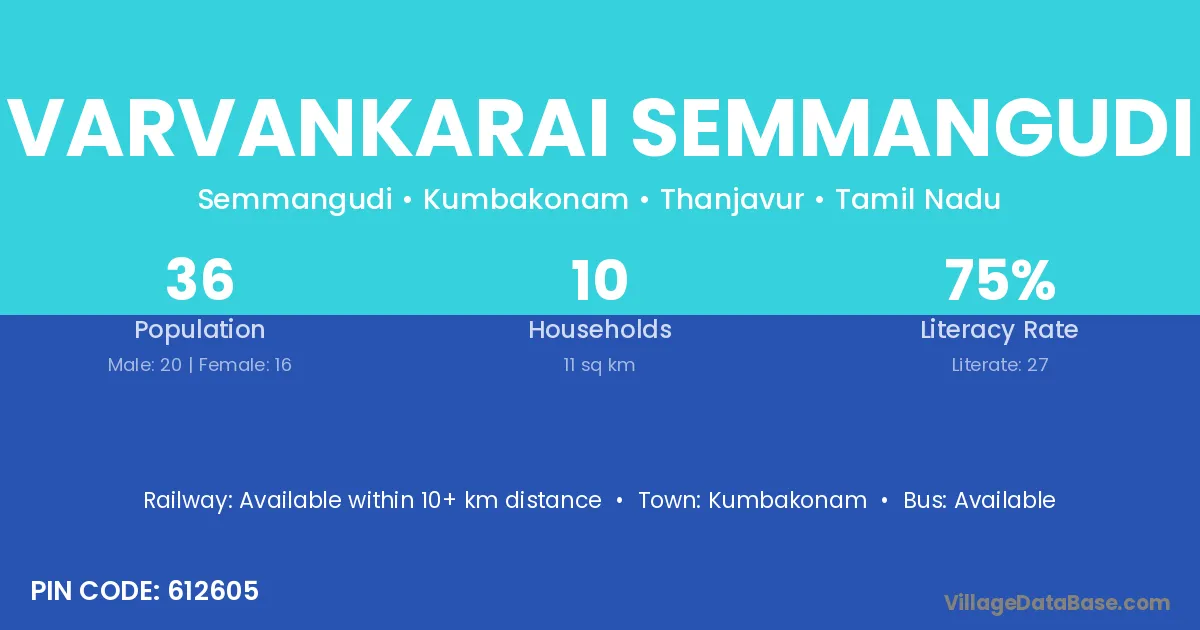 VARVANKARAI SEMMANGUDI

Semmangudi • Kumbakonam • Thanjavur • Tamil Nadu

36
Population
Male: 20 | Female: 16

10
Households
11 sq km

75%
Literacy Rate
Literate: 27

Railway: Available within 10+ km distance • Town: Kumbakonam • Bus: Available

PIN CODE: 612605

VillageDataBase.com